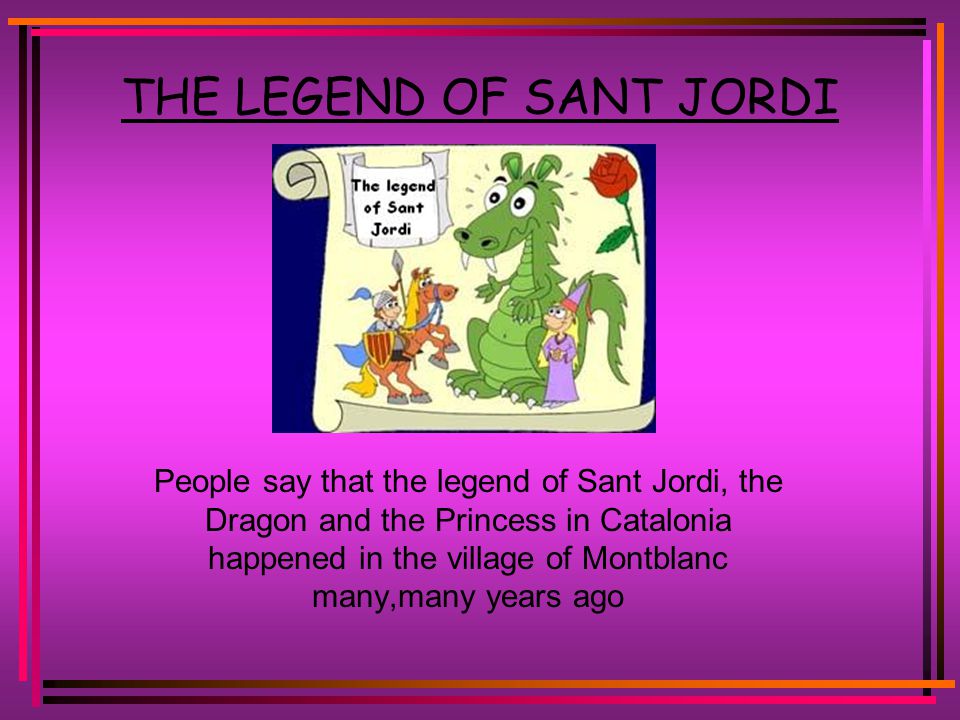 THE LEGEND OF SANT JORDI

The legend of Sant Jordi

People say that the legend of Sant Jordi, the Dragon and the Princess in Catalonia happened in the village of Montblanc many,many years ago